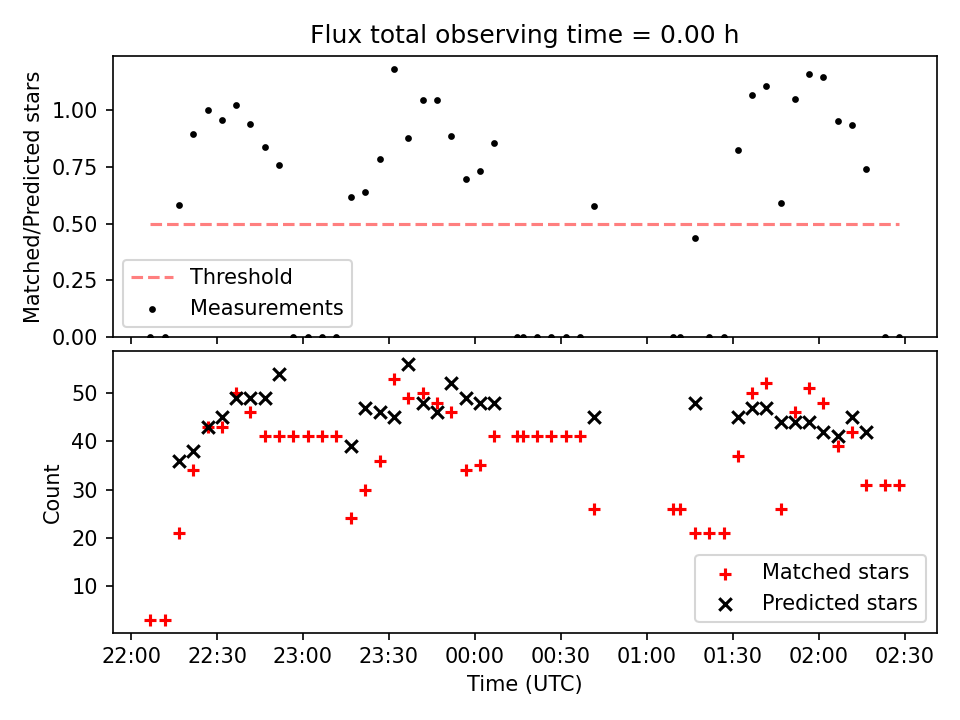 Flux total observing time = 0.00 h

Matched/Predicted stars

1.00
0.75
0.50
0.25
0.00

Threshold
Measurements

Count

50
40
30
20
10

Matched stars
Predicted stars

22:00
22:30
23:00
23:30
00:00
00:30
01:00
01:30
02:00
02:30

Time (UTC)